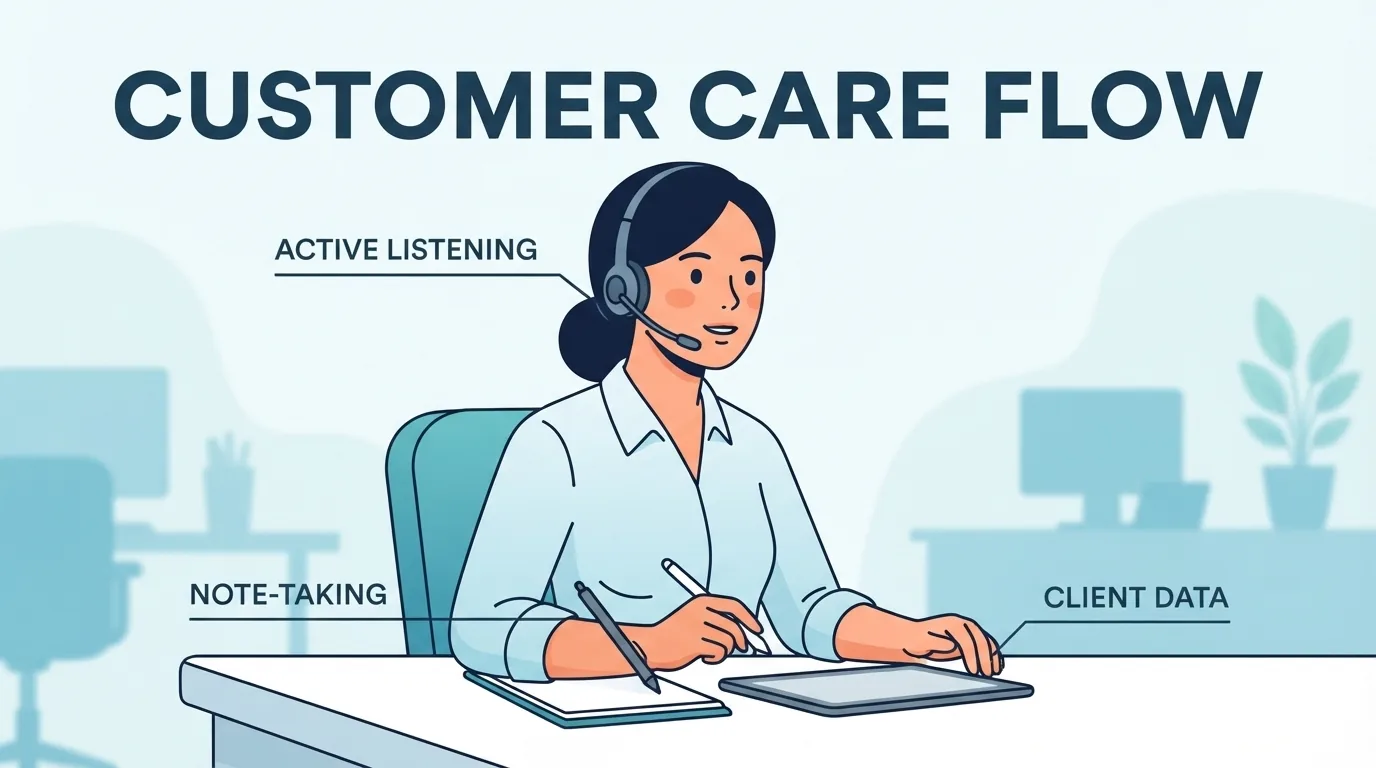 CUSTOMER CARE FLOW

ACTIVE LISTENING

NOTE-TAKING

CLIENT DATA